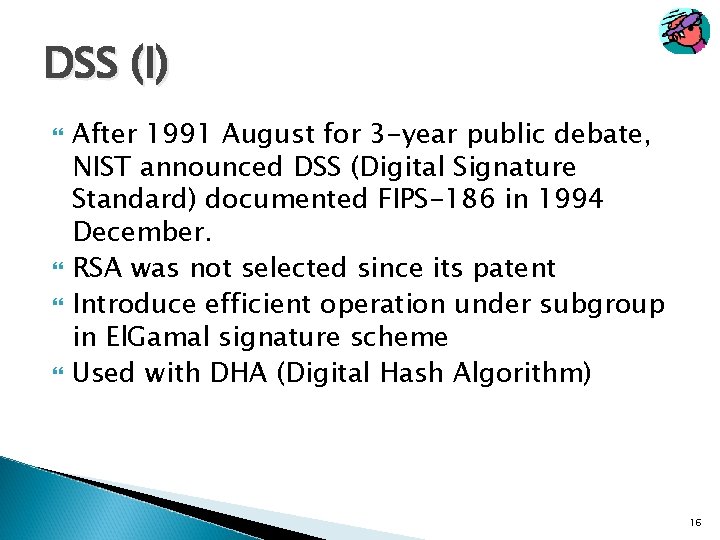 DSS (I)

After 1991 August for 3-year public debate, NIST announced DSS (Digital Signature Standard) documented FIPS-186 in 1994 December.

RSA was not selected since its patent

Introduce efficient operation under subgroup in ElGamal signature scheme

Used with DHA (Digital Hash Algorithm)

16